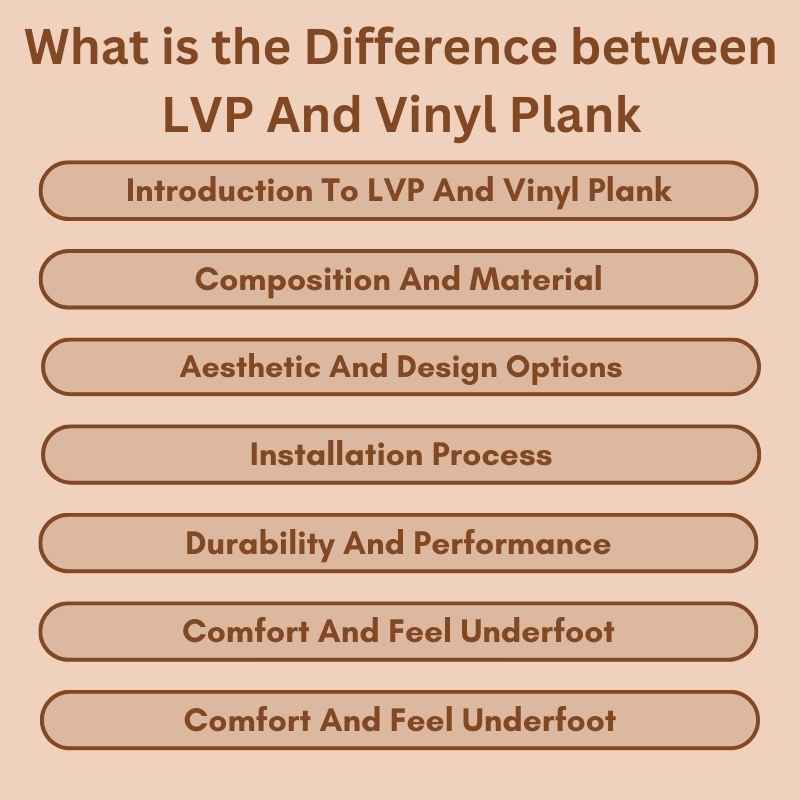 What is the Difference between LVP And Vinyl Plank

Introduction To LVP And Vinyl Plank

Composition And Material

Aesthetic And Design Options

Installation Process

Durability And Performance

Comfort And Feel Underfoot

Comfort And Feel Underfoot